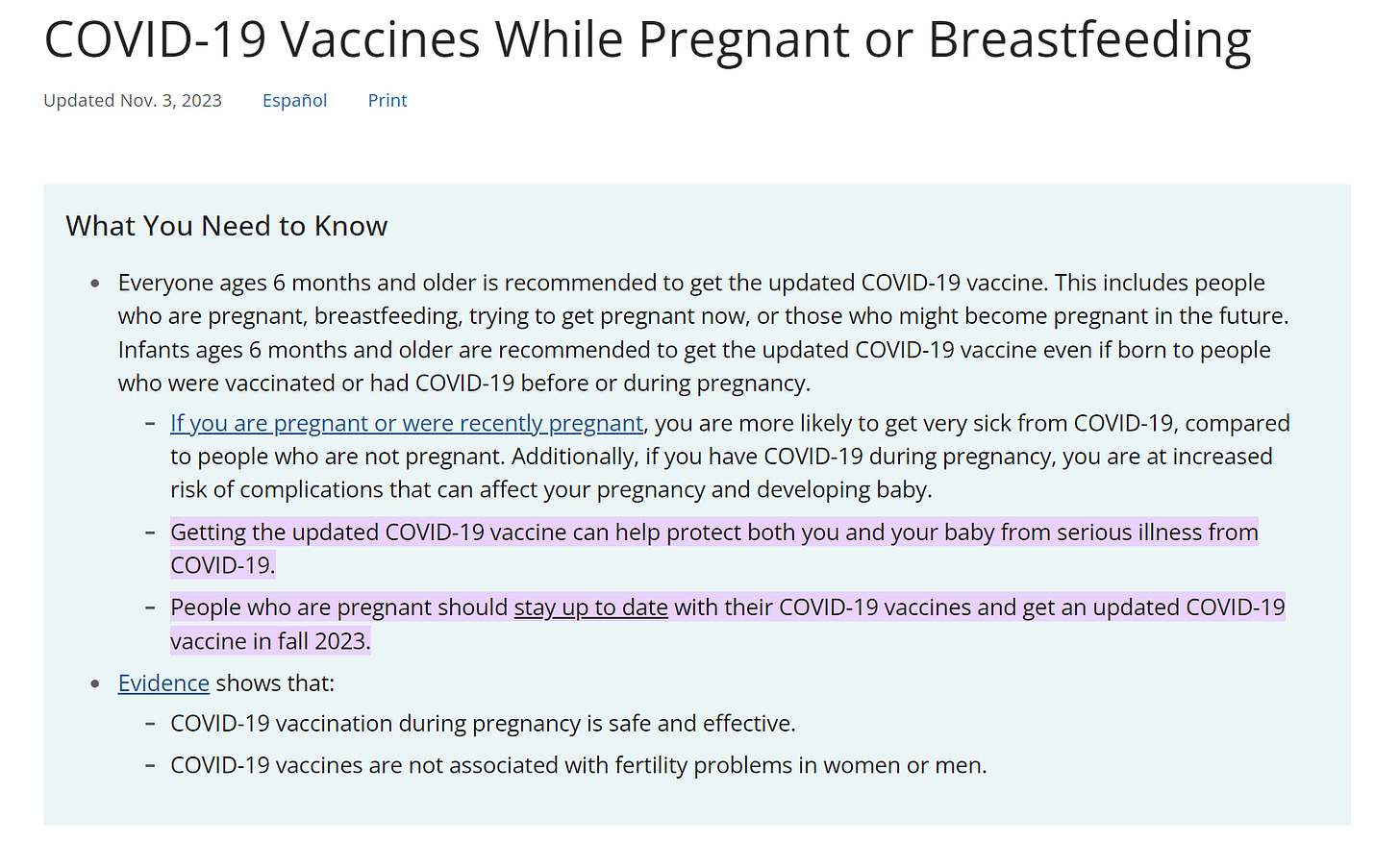 COVID-19 Vaccines While Pregnant or Breastfeeding

Updated Nov. 3, 2023 Español Print

What You Need to Know

• Everyone ages 6 months and older is recommended to get the updated COVID-19 vaccine. This includes people who are pregnant, breastfeeding, trying to get pregnant now, or those who might become pregnant in the future. Infants ages 6 months and older are recommended to get the updated COVID-19 vaccine even if born to people who were vaccinated or had COVID-19 before or during pregnancy.

– If you are pregnant or were recently pregnant, you are more likely to get very sick from COVID-19, compared to people who are not pregnant. Additionally, if you have COVID-19 during pregnancy, you are at increased risk of complications that can affect your pregnancy and developing baby.

– Getting the updated COVID-19 vaccine can help protect both you and your baby from serious illness from COVID-19.

– People who are pregnant should stay up to date with their COVID-19 vaccines and get an updated COVID-19 vaccine in fall 2023.

• Evidence shows that:

– COVID-19 vaccination during pregnancy is safe and effective.

– COVID-19 vaccines are not associated with fertility problems in women or men.